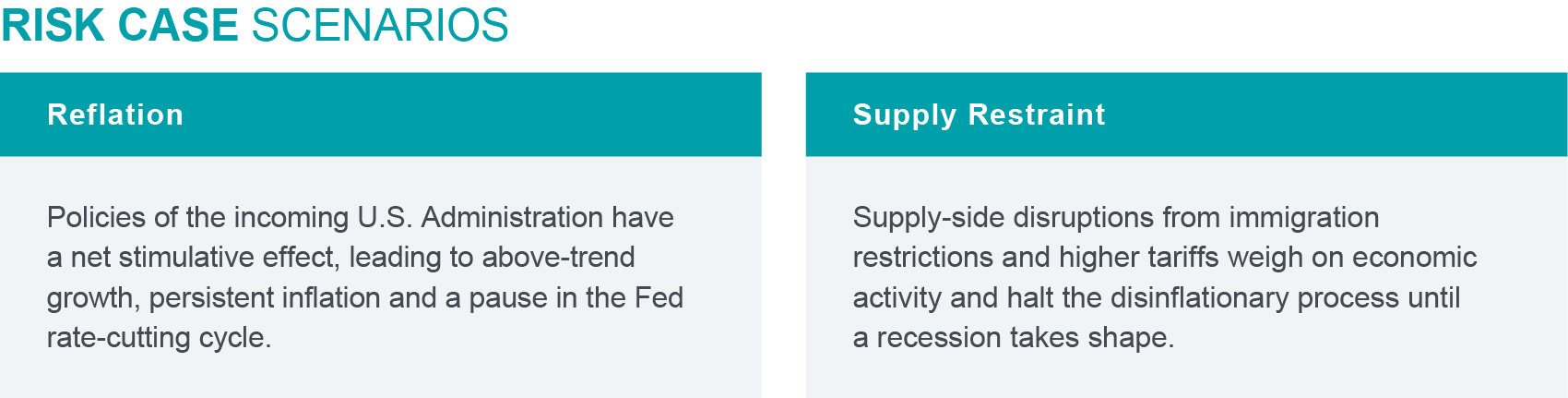 RISK CASE SCENARIOS

Reflation

Policies of the incoming U.S. Administration have a net stimulative effect, leading to above-trend growth, persistent inflation and a pause in the Fed rate-cutting cycle.

Supply Restraint

Supply-side disruptions from immigration restrictions and higher tariffs weigh on economic activity and halt the disinflationary process until a recession takes shape.